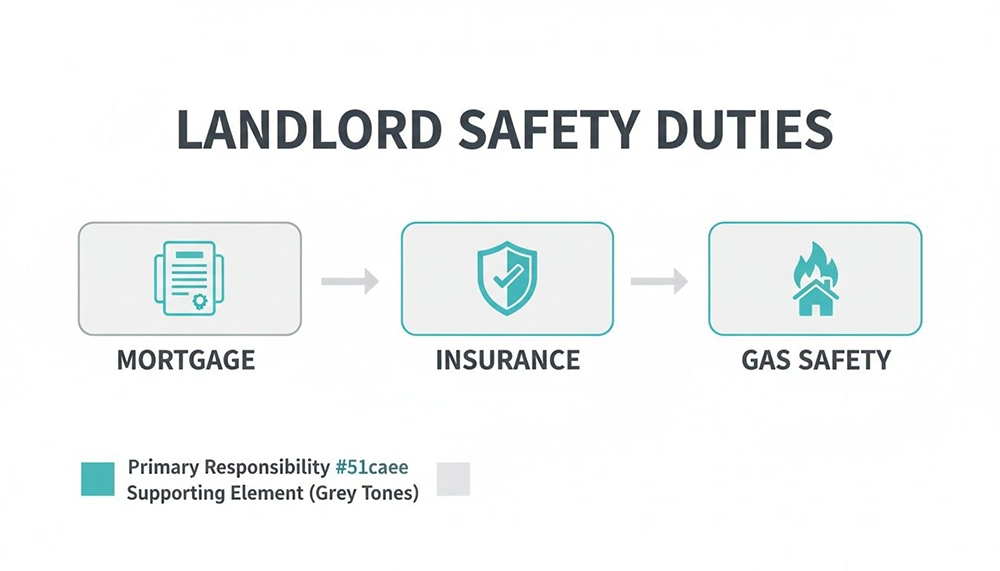 LANDLORD SAFETY DUTIES

MORTGAGE

INSURANCE

GAS SAFETY

Primary Responsibility #51caee
Supporting Element (Grey Tones)